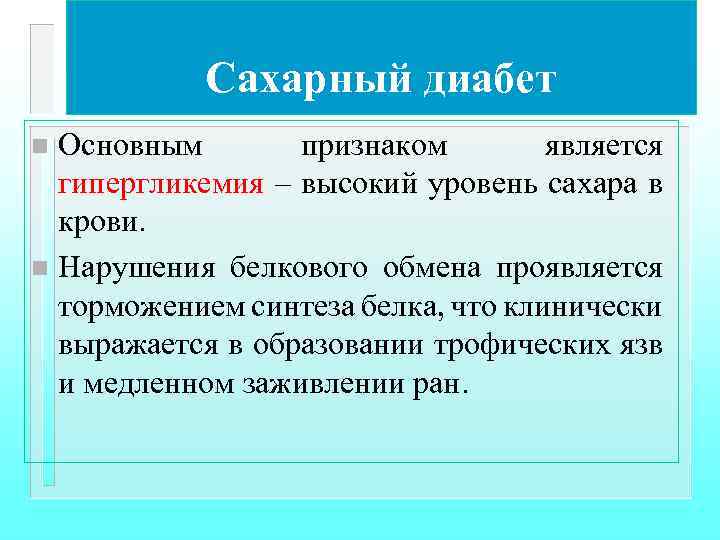 Сахарный диабет

Основным признаком является гипергликемия – высокий уровень сахара в крови.

Нарушения белкового обмена проявляется торможением синтеза белка, что клинически выражается в образовании трофических язв и медленном заживлении ран.